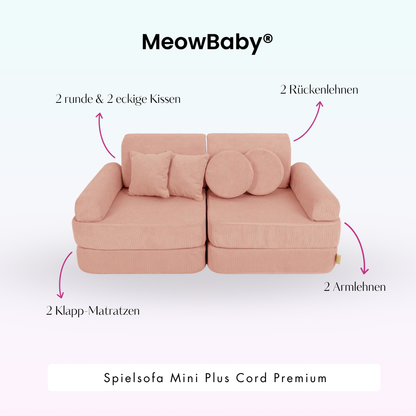 MeowBaby®

2 runde & 2 eckige Kissen

2 Rückenlehnen

2 Armlehnen

2 Klapp-Matratzen

Spielsofa Mini Plus Cord Premium